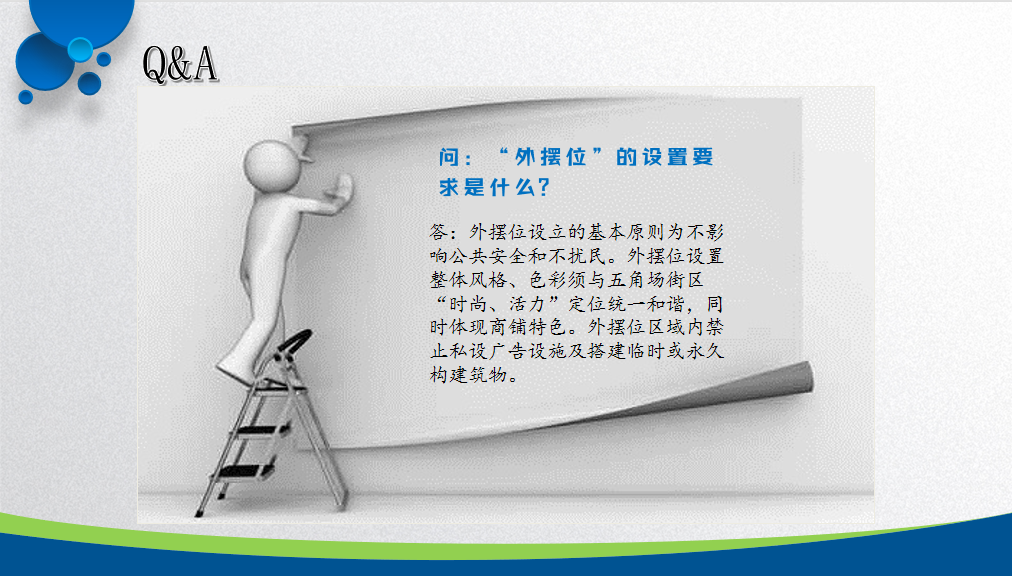 Q&A

问：“外摆位”的设置要求是什么？

答：外摆位设立的基本原则为不影响公共安全和不扰民。外摆位设置整体风格、色彩须与五角场街区“时尚、活力”定位统一和谐，同时体现商铺特色。外摆位区域内禁止私设广告设施及搭建临时或永久构建筑物。